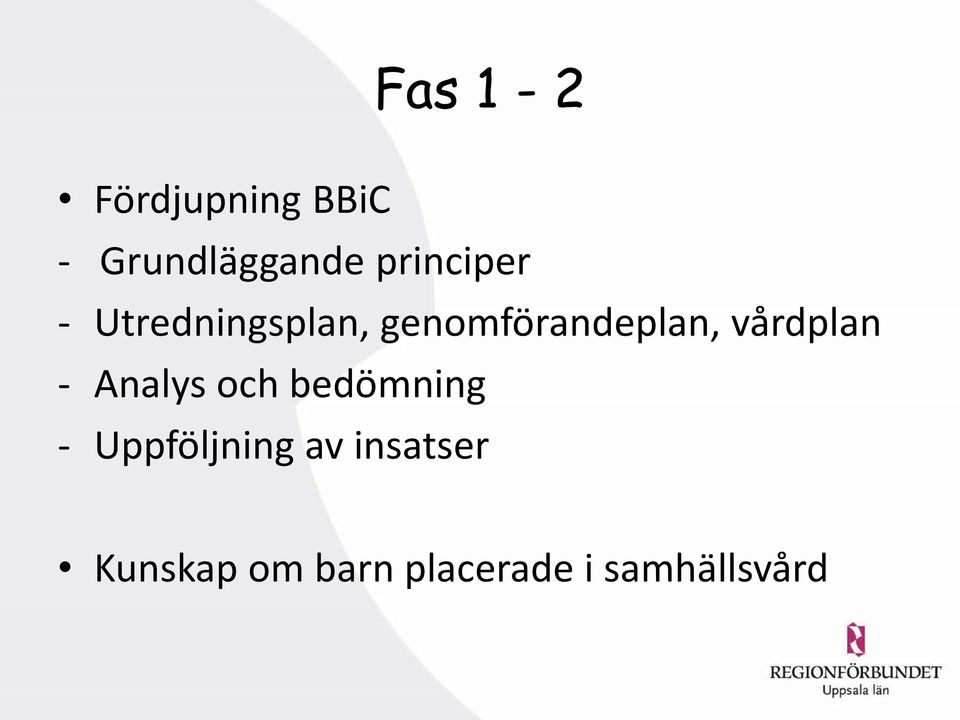 Fas 1 - 2

• Fördjupning BBiC
- Grundläggande principer
- Utredningsplan, genomförandeplan, vårdplan
- Analys och bedömning
- Uppföljning av insatser

• Kunskap om barn placerade i samhällsvård

REGIONFÖRBUNDET
Uppsala län